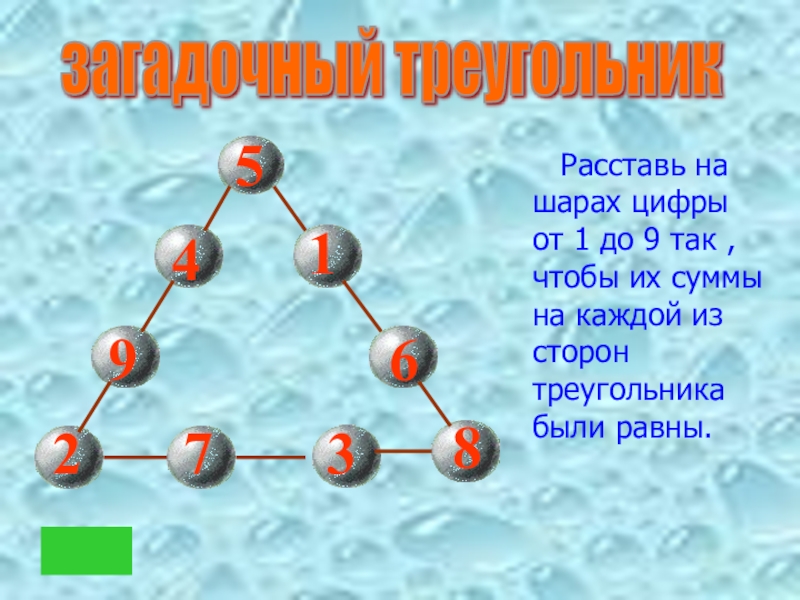 загадочный треугольник

5
4 1
9 6
2 7 3 8

Расставь на шарах цифры от 1 до 9 так , чтобы их суммы на каждой из сторон треугольника были равны.